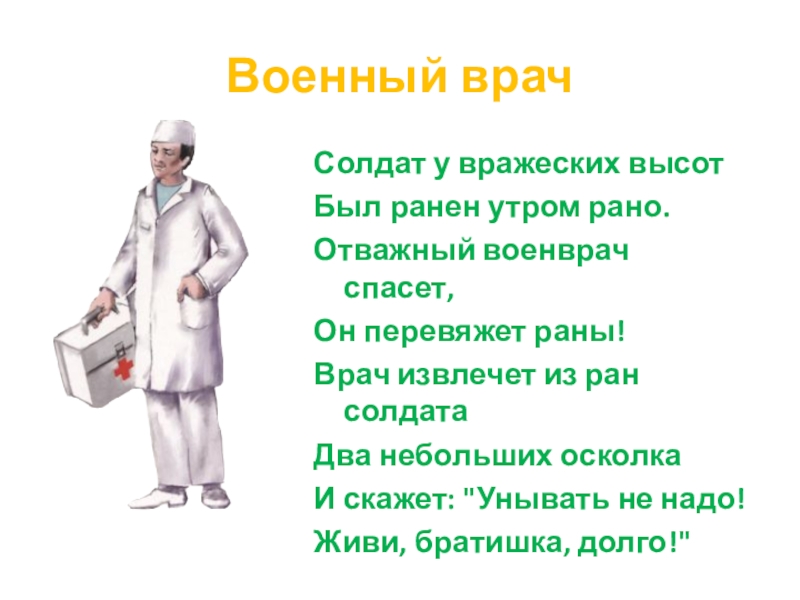 Военный врач

Солдат у вражеских высот

Был ранен утром рано.

Отважный военврач спасет,

Он перевяжет раны!

Врач извлечет из ран солдата

Два небольших осколка

И скажет: "Унывать не надо!

Живи, братишка, долго!"